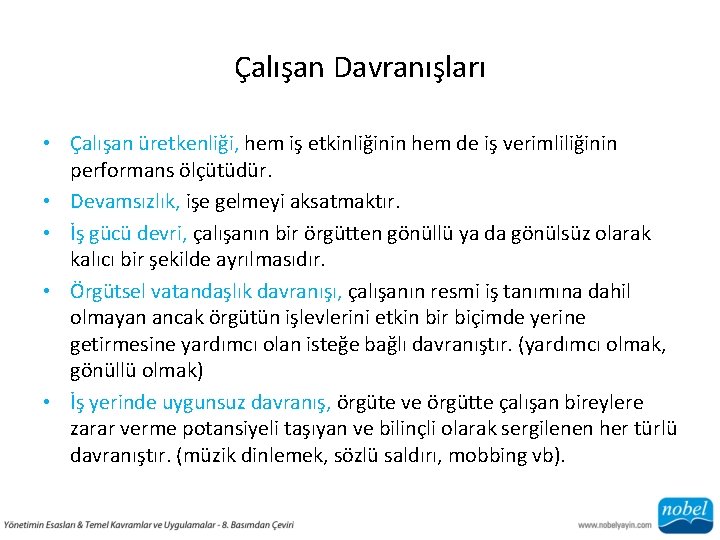 Çalışan Davranışları

• Çalışan üretkenliği, hem iş etkinliğinin hem de iş verimliliğinin performans ölçütüdür.
• Devamsızlık, işe gelmeyi aksatmaktır.
• İş gücü devri, çalışanın bir örgütten gönüllü ya da gönülsüz olarak kalıcı bir şekilde ayrılmasıdır.
• Örgütsel vatandaşlık davranışı, çalışanın resmi iş tanımına dahil olmayan ancak örgütün işlevlerini etkin bir biçimde yerine getirmesine yardımcı olan isteğe bağlı davranıştır. (yardımcı olmak, gönüllü olmak)
• İş yerinde uygunsuz davranış, örgüte ve örgütte çalışan bireylere zarar verme potansiyeli taşıyan ve bilinçli olarak sergilenen her türlü davranıştır. (müzik dinlemek, sözlü saldırı, mobbing vb).

Yönetimin Esasları & Temel Kavramlar ve Uygulamalar - 8. Basımdan Çeviri

www.nobelyayin.com

nobel